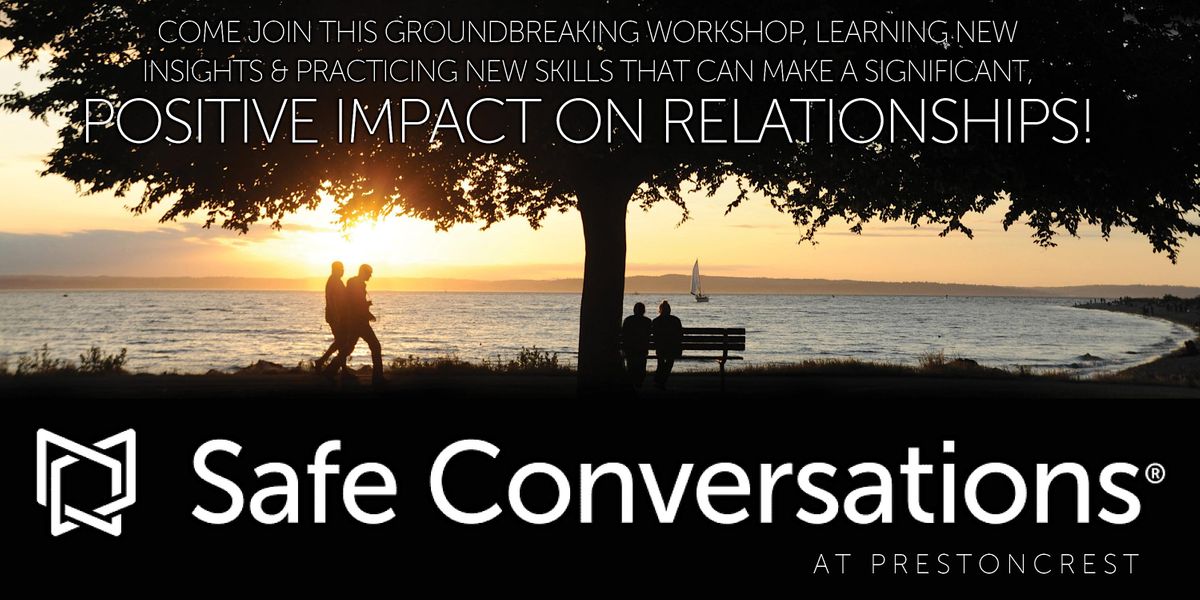 COME JOIN THIS GROUNDBREAKING WORKSHOP, LEARNING NEW INSIGHTS & PRACTICING NEW SKILLS THAT CAN MAKE A SIGNIFICANT, POSITIVE IMPACT ON RELATIONSHIPS!

Safe Conversations®

AT PRESTONCREST